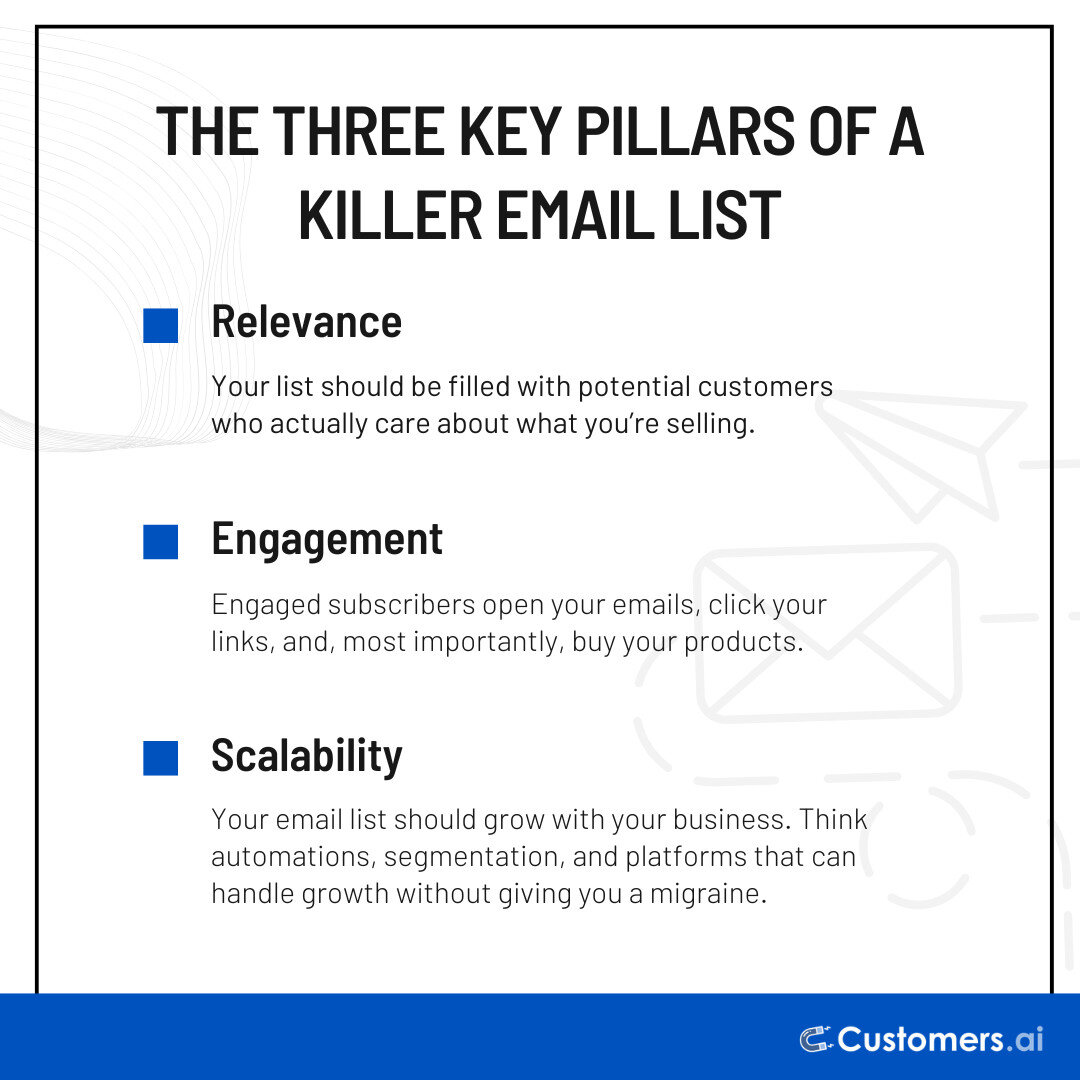 THE THREE KEY PILLARS OF A KILLER EMAIL LIST

Relevance

Your list should be filled with potential customers who actually care about what you're selling.

Engagement

Engaged subscribers open your emails, click your links, and, most importantly, buy your products.

Scalability

Your email list should grow with your business. Think automations, segmentation, and platforms that can handle growth without giving you a migraine.

Customers.ai